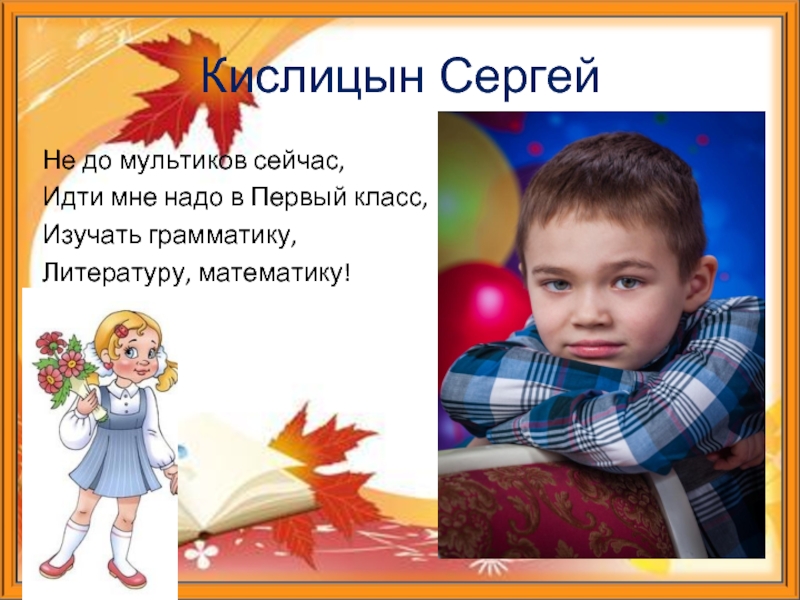 Кислицын Сергей

Не до мультиков сейчас,
Идти мне надо в Первый класс,
Изучать грамматику,
Литературу, математику!